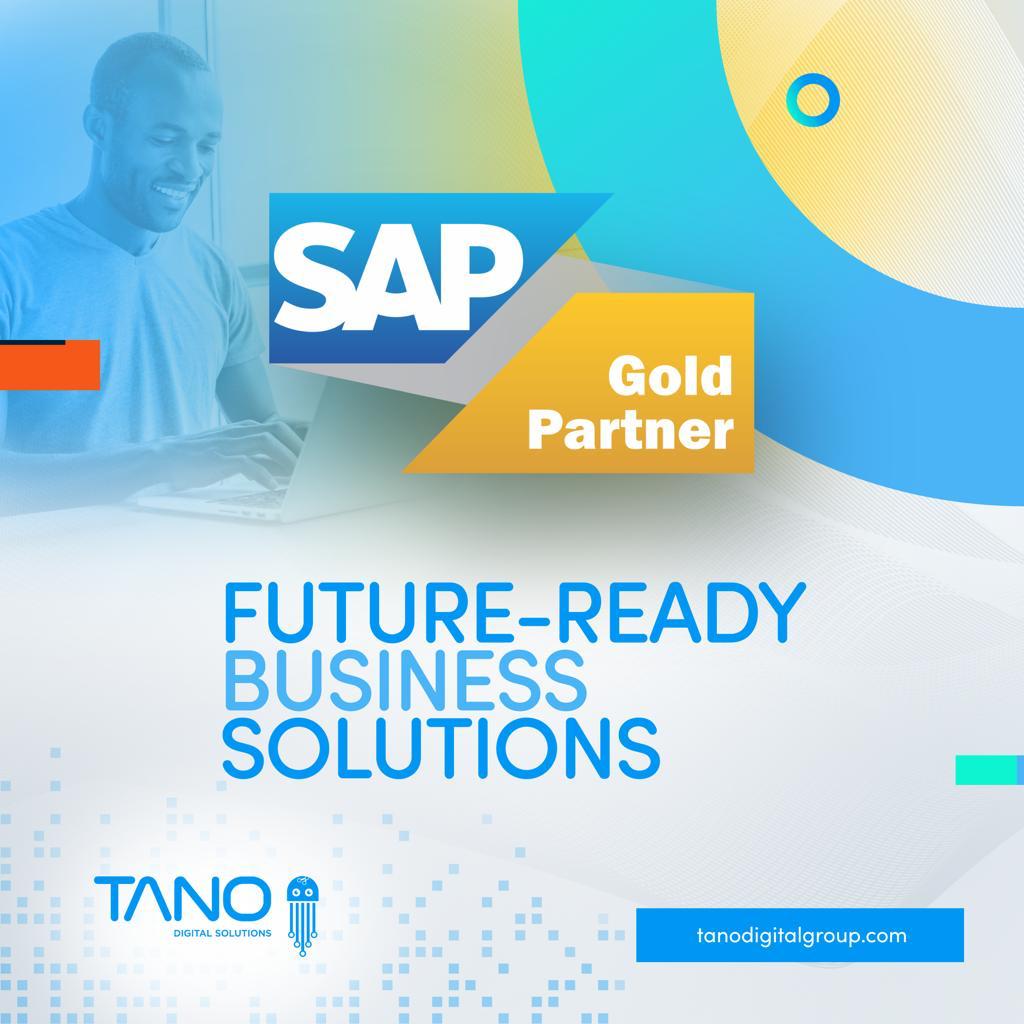 SAP

Gold Partner

FUTURE-READY BUSINESS SOLUTIONS

TANO
DIGITAL SOLUTIONS

tanodigitalgroup.com